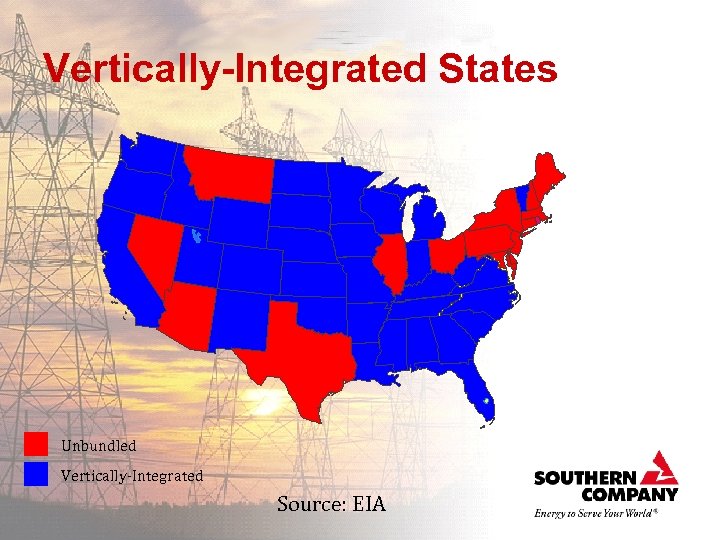 Vertically-Integrated States

Unbundled

Vertically-Integrated

Source: EIA

SOUTHERN COMPANY

Energy to Serve Your World®